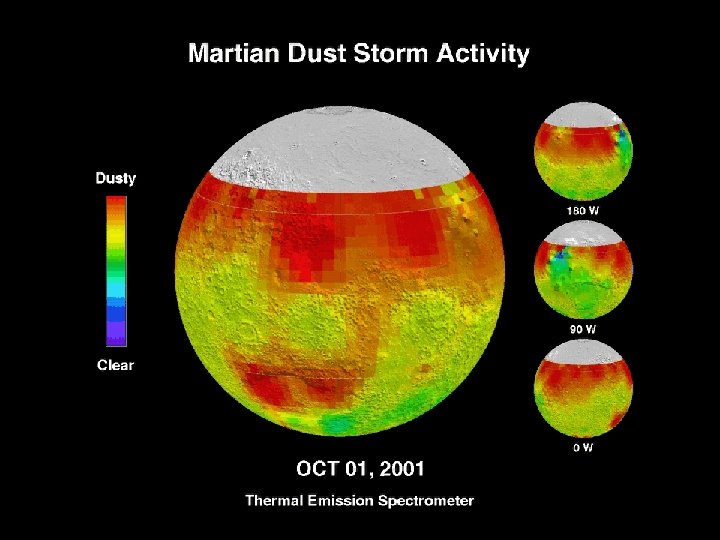 Martian Dust Storm Activity

Dusty

Clear

180 W

90 W

0 W

OCT 01, 2001

Thermal Emission Spectrometer